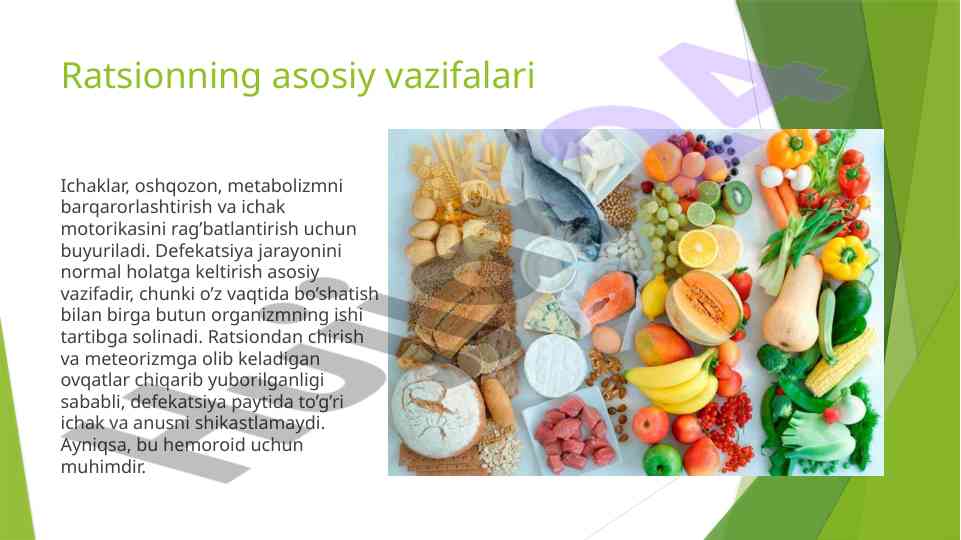 Ratsionning asosiy vazifalari

Ichaklar, oshqozon, metabolizmni barqarorlashtirish va ichak motorikasini rag'batlantirish uchun buyuriladi. Defekatsiya jarayonini normal holatga keltirish asosiy vazifadir, chunki o'z vaqtida bo'shatish bilan birga butun organizmning ishi tartibga solinadi. Ratsiondan chirish va meteorizmga olib keladigan ovqatlar chiqarib yuborilganligi sababli, defekatsiya paytida to'g'ri ichak va anusni shikastlamaydi. Ayniqsa, bu hemoroid uchun muhimdir.